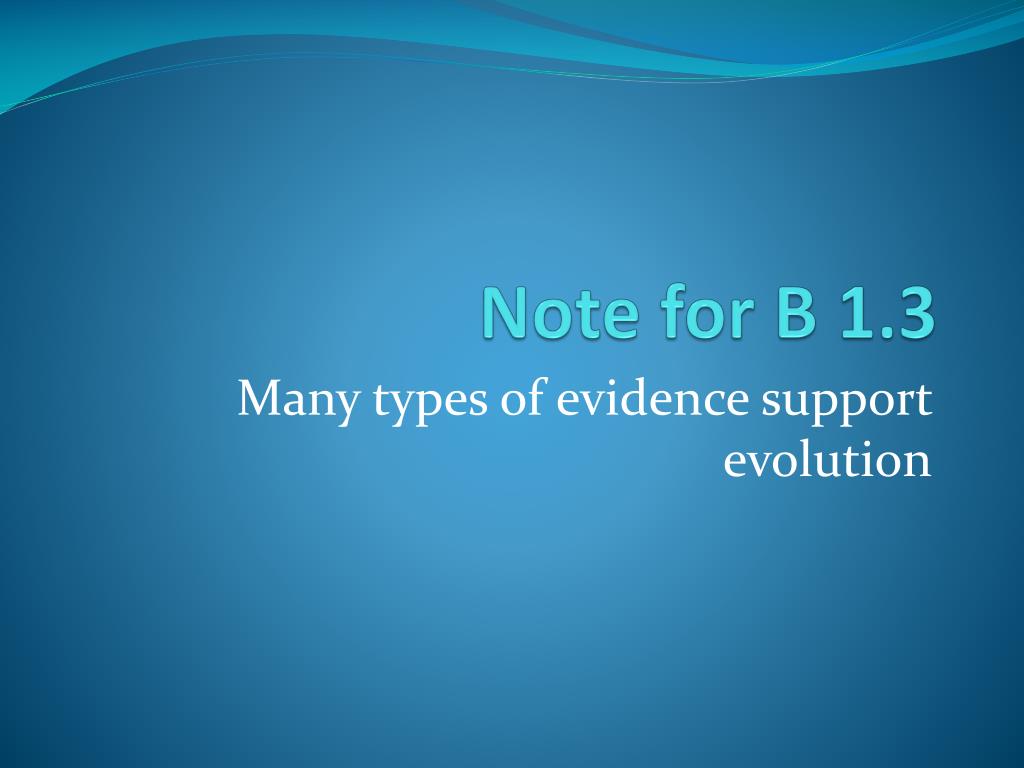 Note for B 1.3

Many types of evidence support evolution